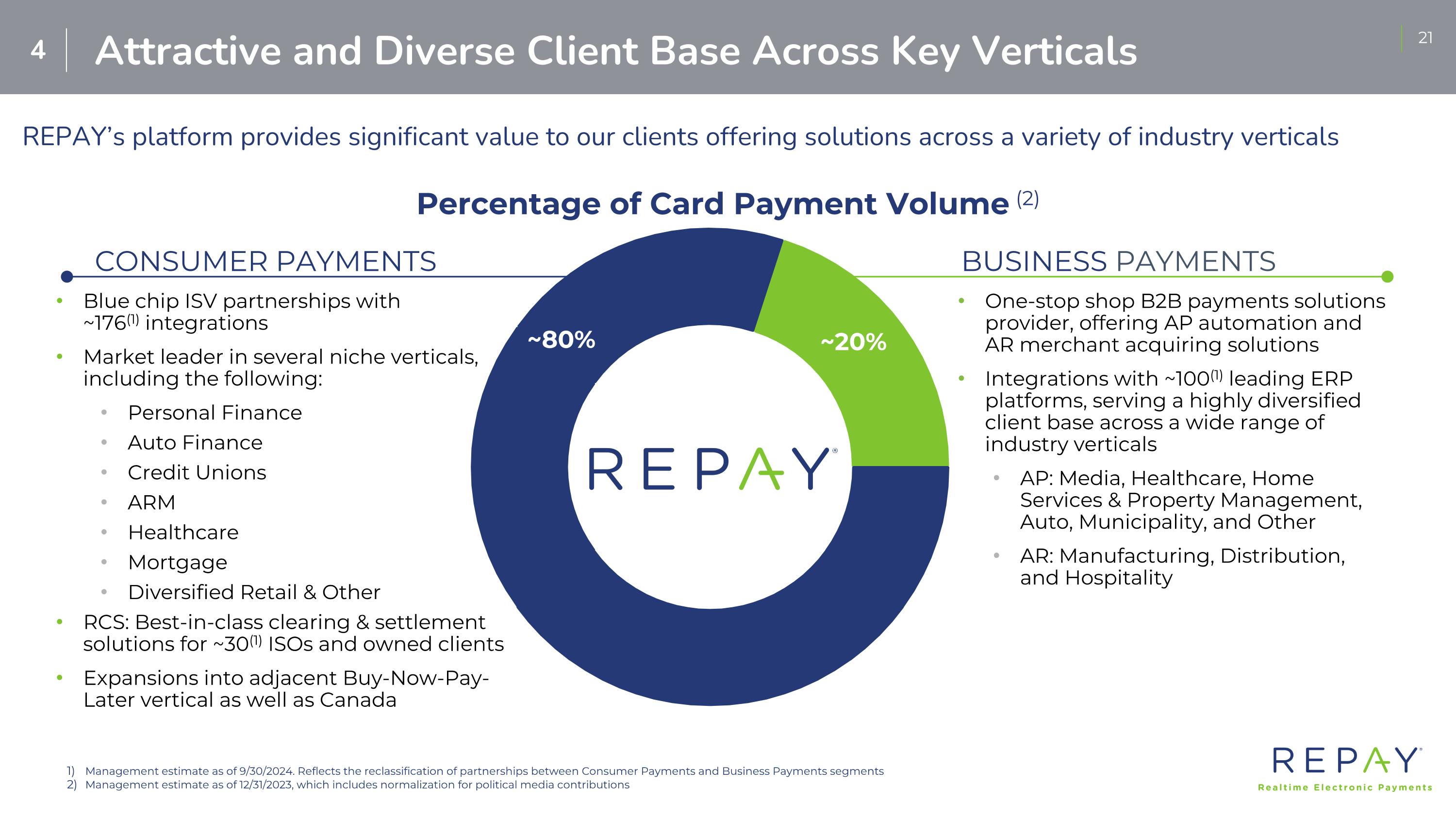 4 Attractive and Diverse Client Base Across Key Verticals

21

REPAY's platform provides significant value to our clients offering solutions across a variety of industry verticals

Percentage of Card Payment Volume $^{(2)}$

CONSUMER PAYMENTS

• Blue chip ISV partnerships with ~176$^{(1)}$ integrations
• Market leader in several niche verticals, including the following:
• Personal Finance
• Auto Finance
• Credit Unions
• ARM
• Healthcare
• Mortgage
• Diversified Retail & Other
• RCS: Best-in-class clearing & settlement solutions for ~30$^{(1)}$ ISOs and owned clients
• Expansions into adjacent Buy-Now-Pay-Later vertical as well as Canada

~80%

~20%

REPAY

BUSINESS PAYMENTS

• One-stop shop B2B payments solutions provider, offering AP automation and AR merchant acquiring solutions
• Integrations with ~100$^{(1)}$ leading ERP platforms, serving a highly diversified client base across a wide range of industry verticals
• AP: Media, Healthcare, Home Services & Property Management, Auto, Municipality, and Other
• AR: Manufacturing, Distribution, and Hospitality

1) Management estimate as of 9/30/2024. Reflects the reclassification of partnerships between Consumer Payments and Business Payments segments
2) Management estimate as of 12/31/2023, which includes normalization for political media contributions

REPAY
Realtime Electronic Payments